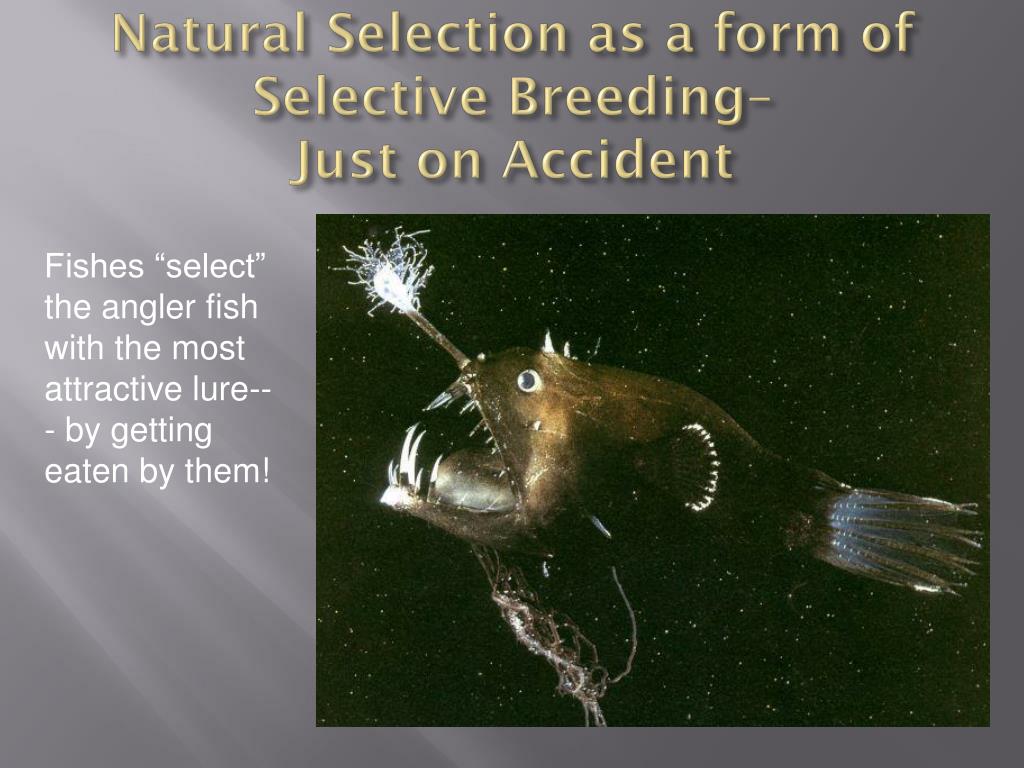 Natural Selection as a form of Selective Breeding–
Just on Accident

Fishes “select” the angler fish with the most attractive lure--- by getting eaten by them!